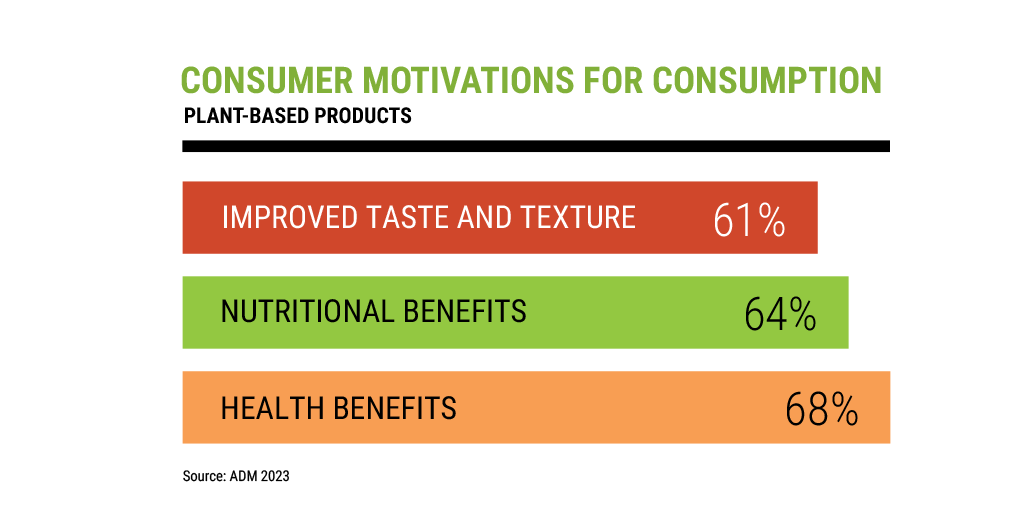 CONSUMER MOTIVATIONS FOR CONSUMPTION
PLANT-BASED PRODUCTS

IMPROVED TASTE AND TEXTURE 61%

NUTRITIONAL BENEFITS 64%

HEALTH BENEFITS 68%

Source: ADM 2023